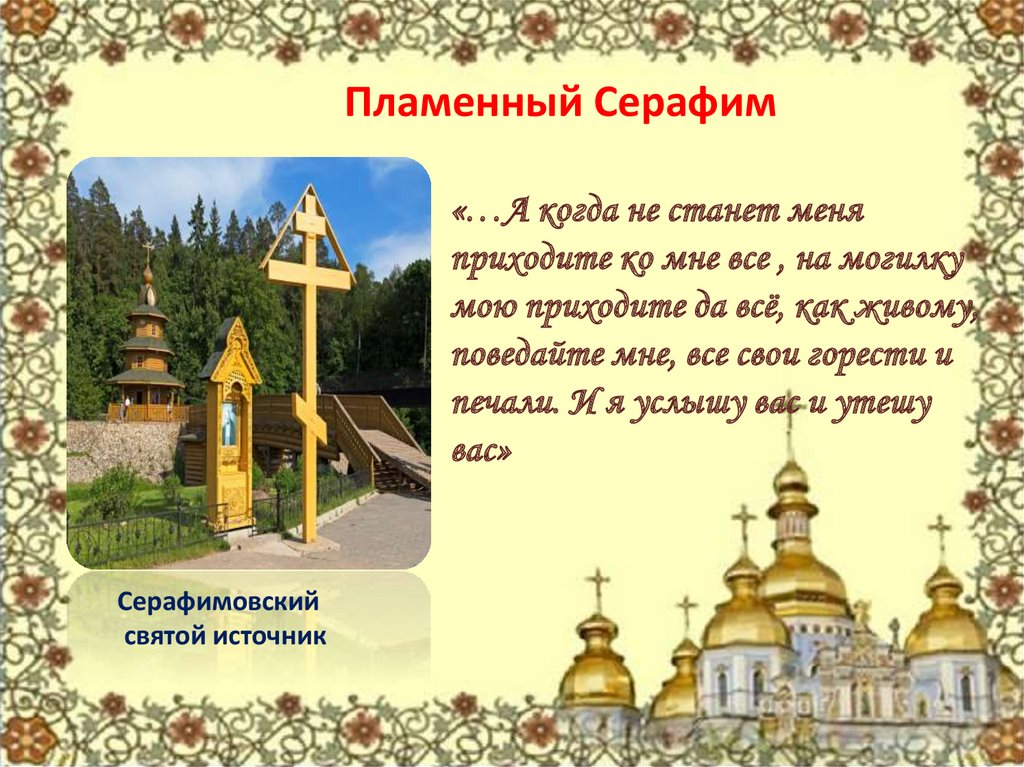 Пламенный Серафим

«…А когда не станет меня приходите ко мне все , на могилку мою приходите да всё, как живому, поведайте мне, все свои горести и печали. И я услышу вас и утешу вас»

Серафимовский святой источник